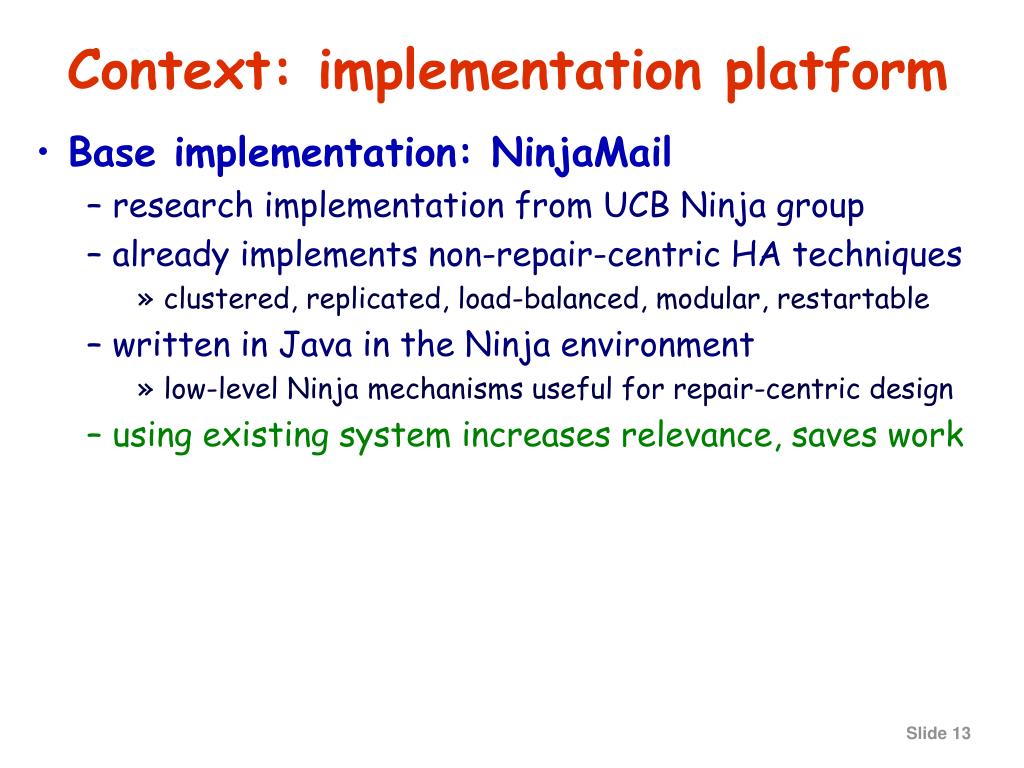 Context: implementation platform

• Base implementation: NinjaMail
– research implementation from UCB Ninja group
– already implements non-repair-centric HA techniques
» clustered, replicated, load-balanced, modular, restartable
– written in Java in the Ninja environment
» low-level Ninja mechanisms useful for repair-centric design
– using existing system increases relevance, saves work

Slide 13